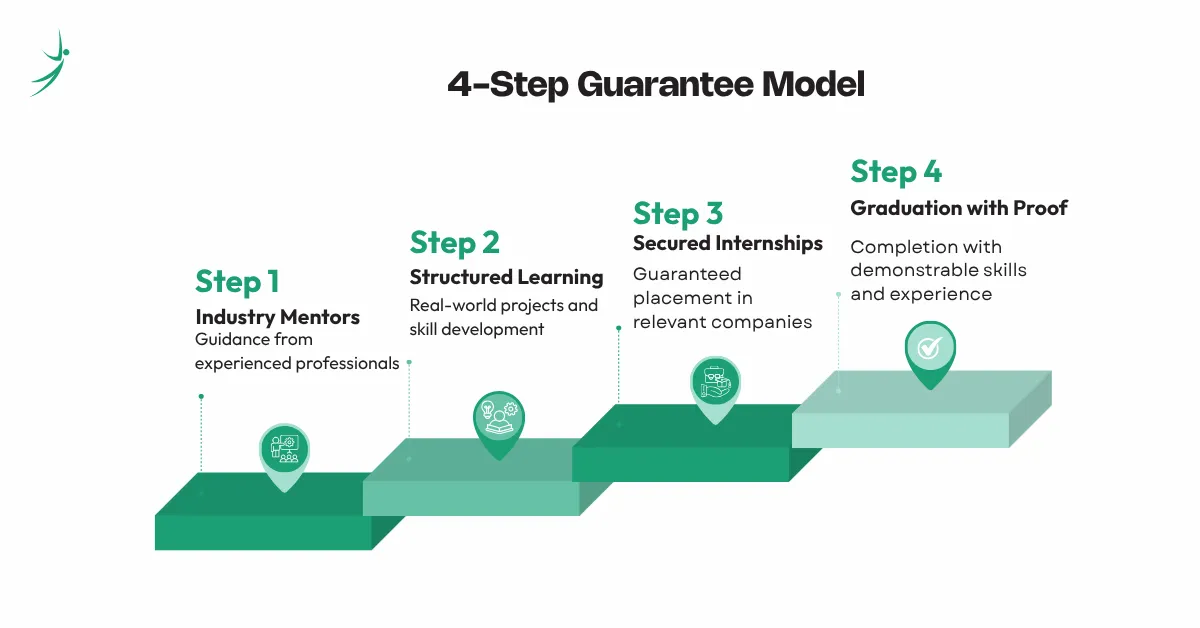 4-Step Guarantee Model

Step 1
Industry Mentors
Guidance from experienced professionals

Step 2
Structured Learning
Real-world projects and skill development

Step 3
Secured Internships
Guaranteed placement in relevant companies

Step 4
Graduation with Proof
Completion with demonstrable skills and experience